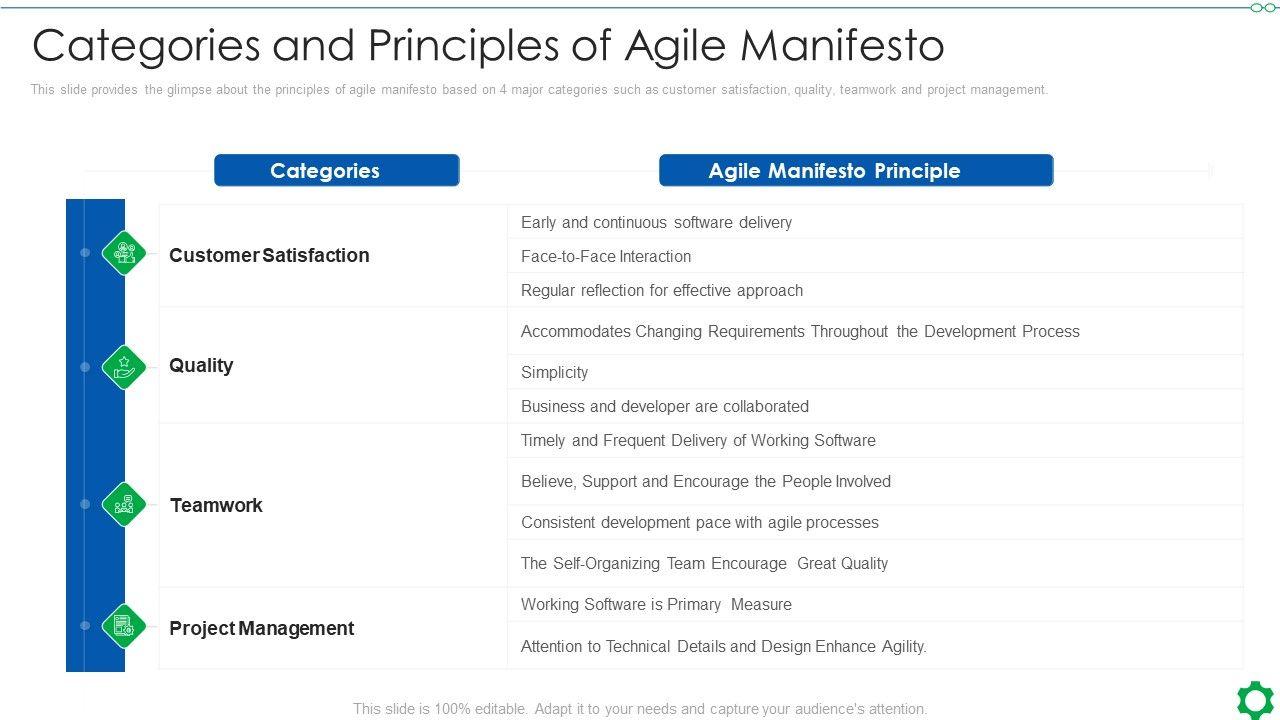 Categories and Principles of Agile Manifesto

This slide provides the glimpse about the principles of agile manifesto based on 4 major categories such as customer satisfaction, quality, teamwork and project management.

| Categories | Agile Manifesto Principle |
|---|---|
| Customer Satisfaction | Early and continuous software delivery |
| | Face-to-Face Interaction |
| | Regular reflection for effective approach |
| Quality | Accommodates Changing Requirements Throughout the Development Process |
| | Simplicity |
| | Business and developer are collaborated |
| Teamwork | Timely and Frequent Delivery of Working Software |
| | Believe, Support and Encourage the People Involved |
| | Consistent development pace with agile processes |
| | The Self-Organizing Team Encourage Great Quality |
| Project Management | Working Software is Primary Measure |
| | Attention to Technical Details and Design Enhance Agility. |

This slide is 100% editable. Adapt it to your needs and capture your audience's attention.